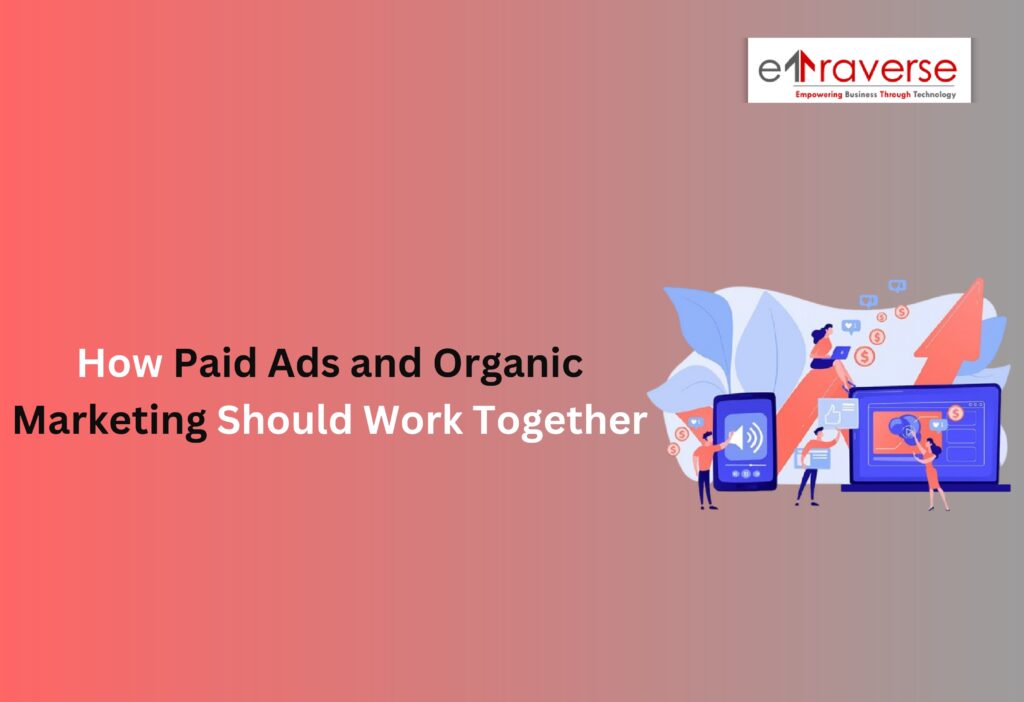 eTraverse
Empowering Business Through Technology

How Paid Ads and Organic Marketing Should Work Together